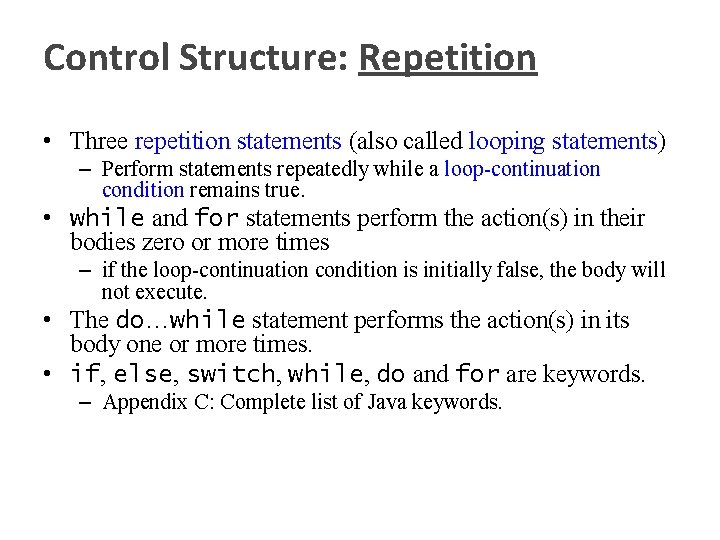 Control Structure: Repetition

• Three repetition statements (also called looping statements)
– Perform statements repeatedly while a loop-continuation condition remains true.
• while and for statements perform the action(s) in their bodies zero or more times
– if the loop-continuation condition is initially false, the body will not execute.
• The do…while statement performs the action(s) in its body one or more times.
• if, else, switch, while, do and for are keywords.
– Appendix C: Complete list of Java keywords.